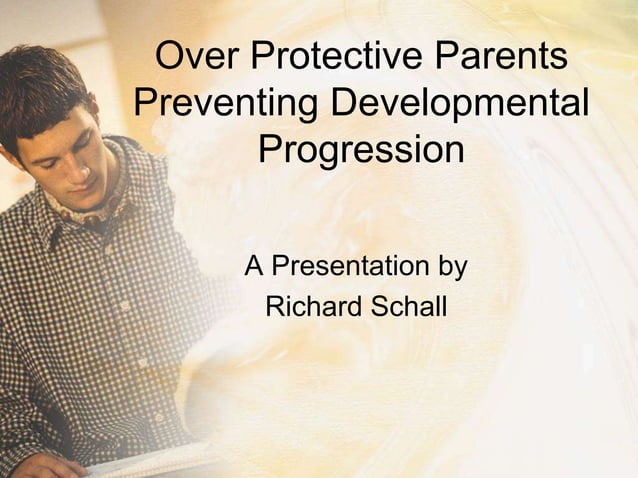 Over Protective Parents Preventing Developmental Progression

A Presentation by
Richard Schall